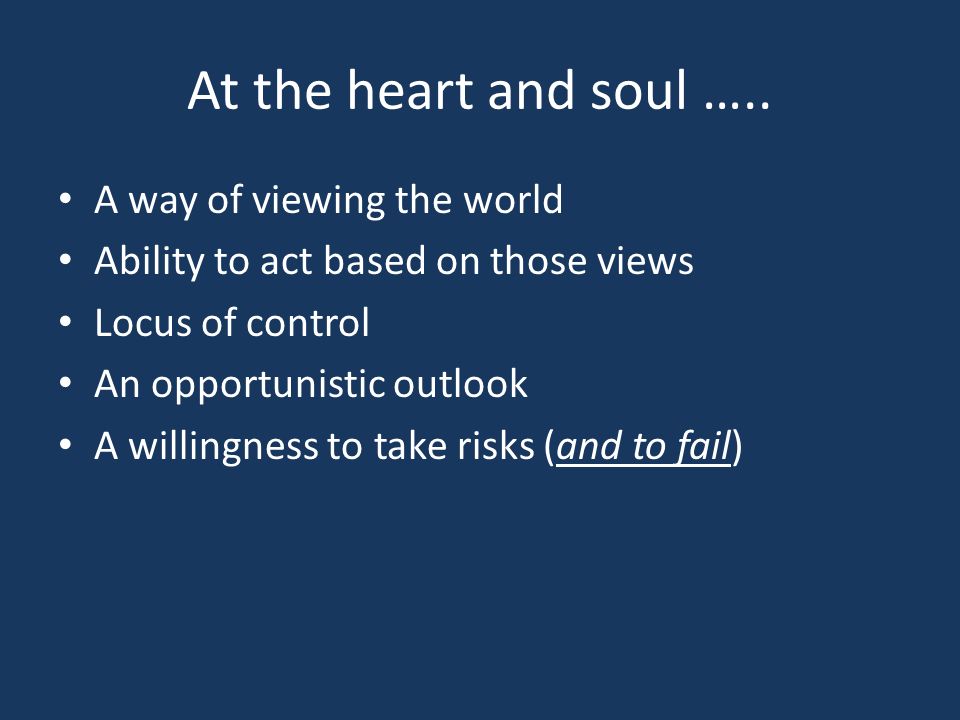 At the heart and soul …..

• A way of viewing the world
• Ability to act based on those views
• Locus of control
• An opportunistic outlook
• A willingness to take risks (and to fail)